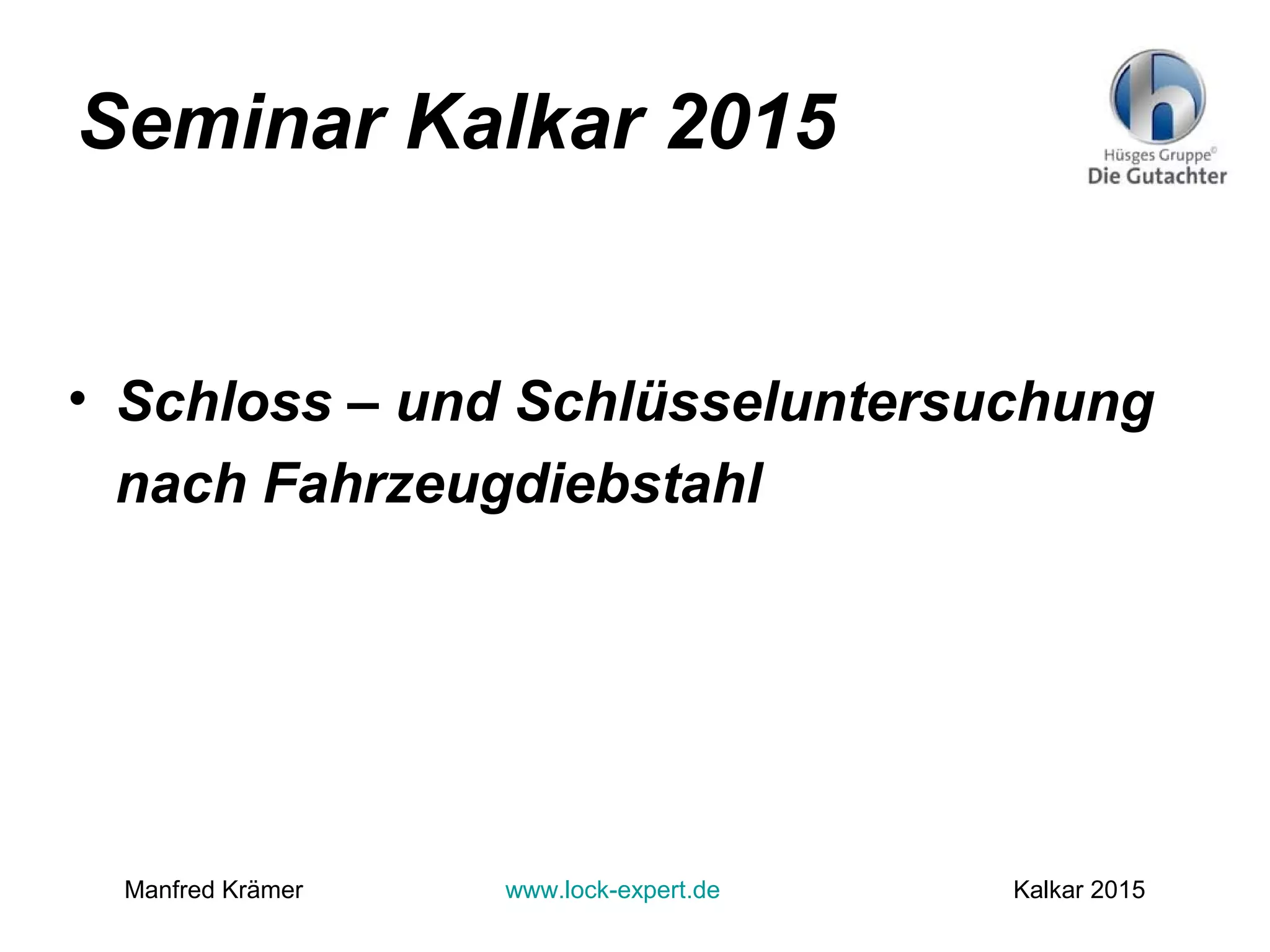 Seminar Kalkar 2015

Hüsges Gruppe©
Die Gutachter

• Schloss – und Schlüsseluntersuchung nach Fahrzeugdiebstahl

Manfred Krämer
www.lock-expert.de
Kalkar 2015